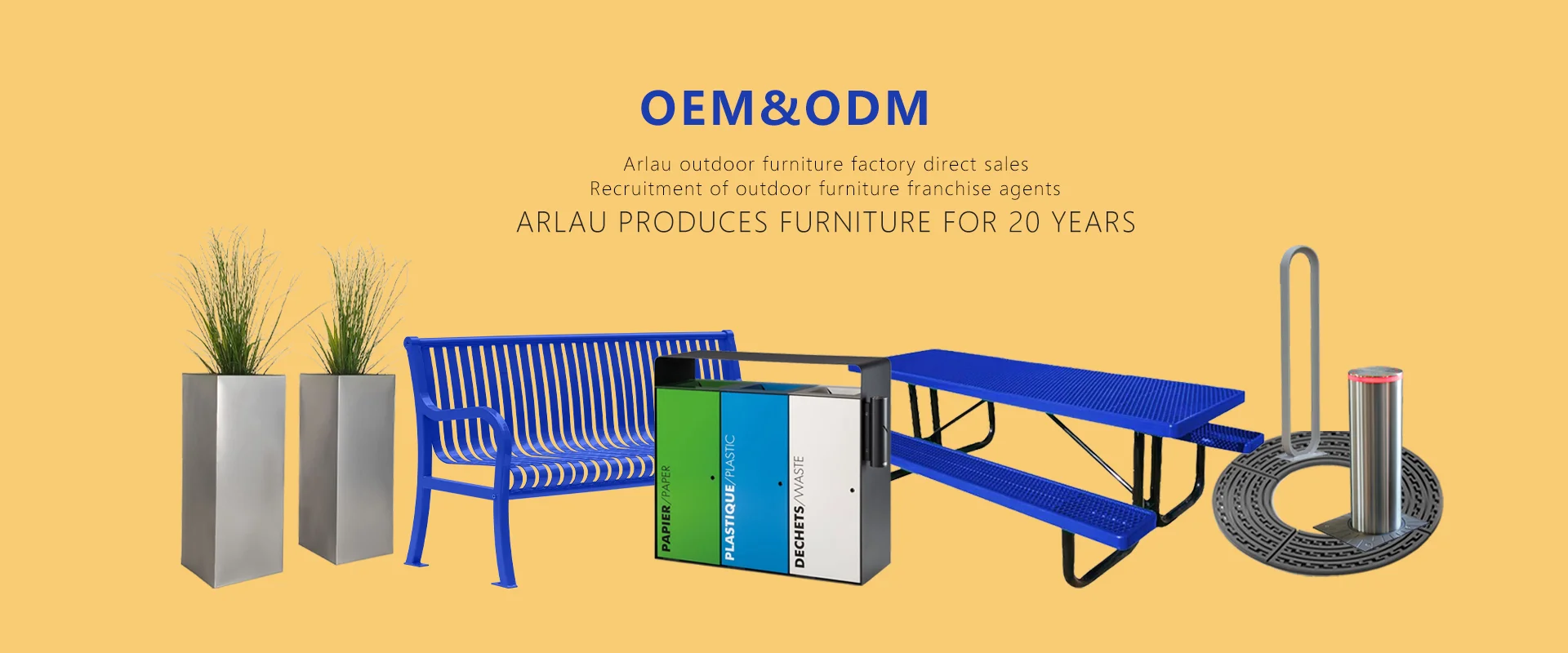 OEM&ODM

Arlau outdoor furniture factory direct sales
Recruitment of outdoor furniture franchise agents
ARLAU PRODUCES FURNITURE FOR 20 YEARS

PAPIER/PAPER
PLASTIQUE/PLASTIC
DECHETS/WASTE